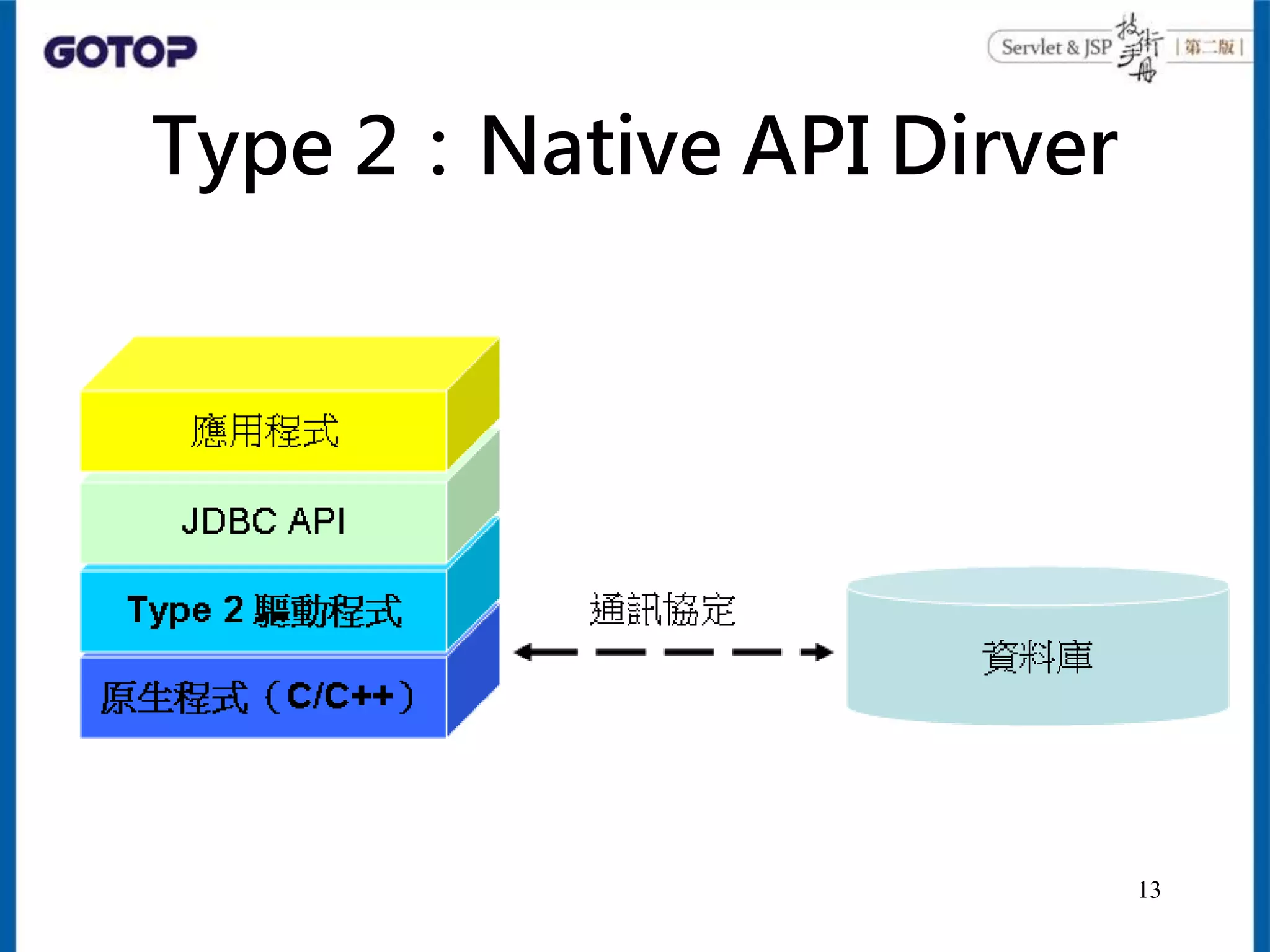 GOTOP

Servlet & JSP 技術手冊 | 第二版 |

Type 2：Native API Dirver

應用程式

JDBC API

Type 2 驅動程式

原生程式（C/C++）

通訊協定

資料庫

13